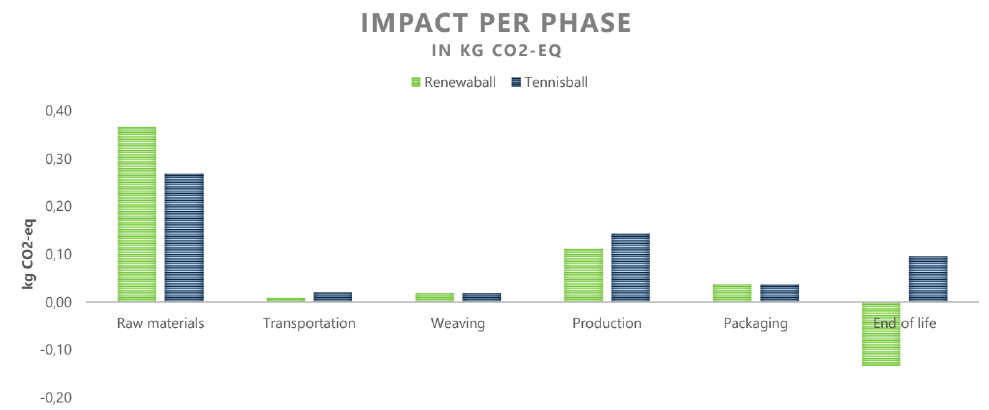 IMPACT PER PHASE
IN KG CO2-EQ

Renewaball Tennisball

kg CO2-eq

0,40
0,30
0,20
0,10
0,00
-0,10
-0,20

Raw materials
Transportation
Weaving
Production
Packaging
End of life